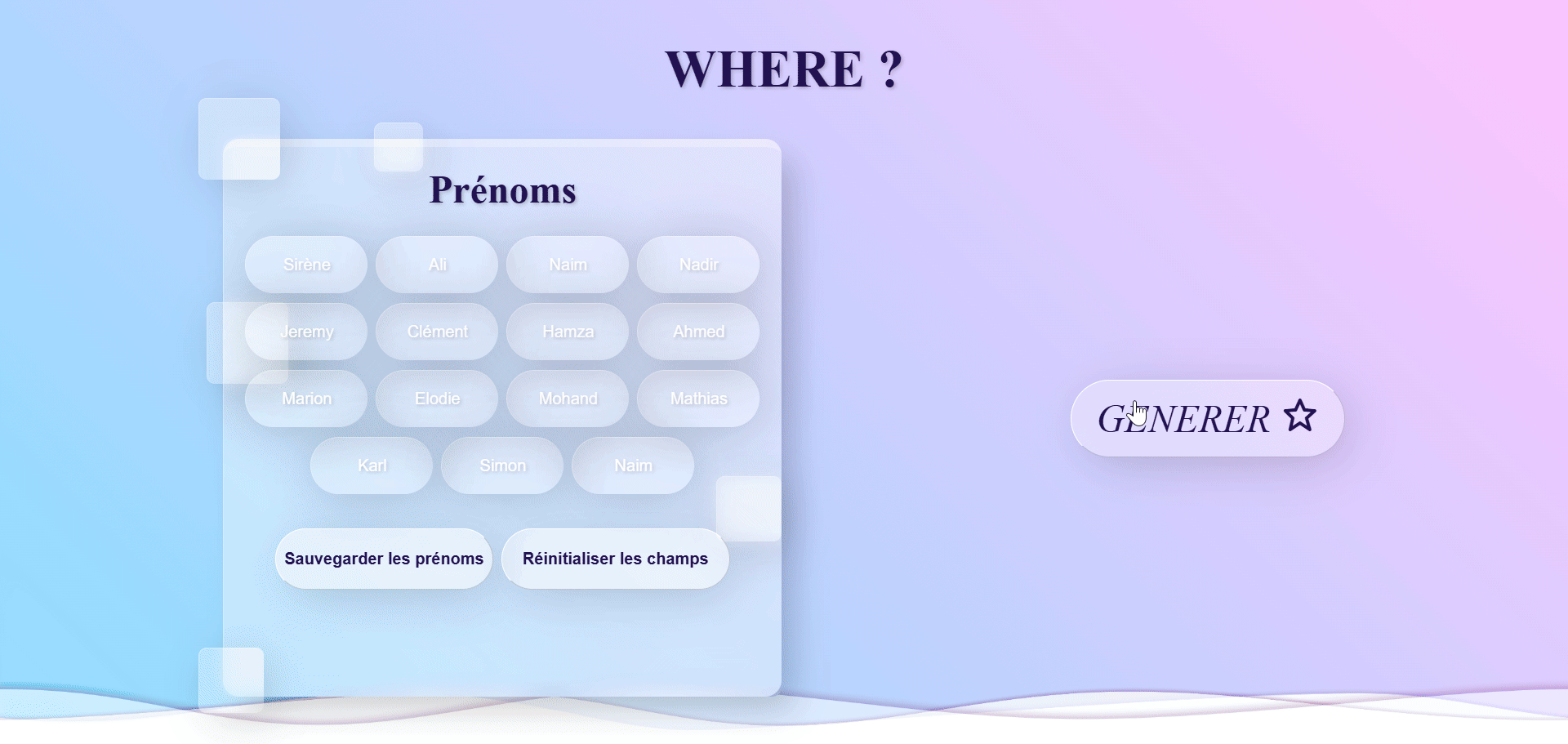 WHERE ?

Prénoms

Sirène
Ali
Naim
Nadir
Jeremy
Clément
Hamza
Ahmed
Marion
Elodie
Mohand
Mathias
Karl
Simon
Naim

Sauvegarder les prénoms
Réinitialiser les champs

GENERER